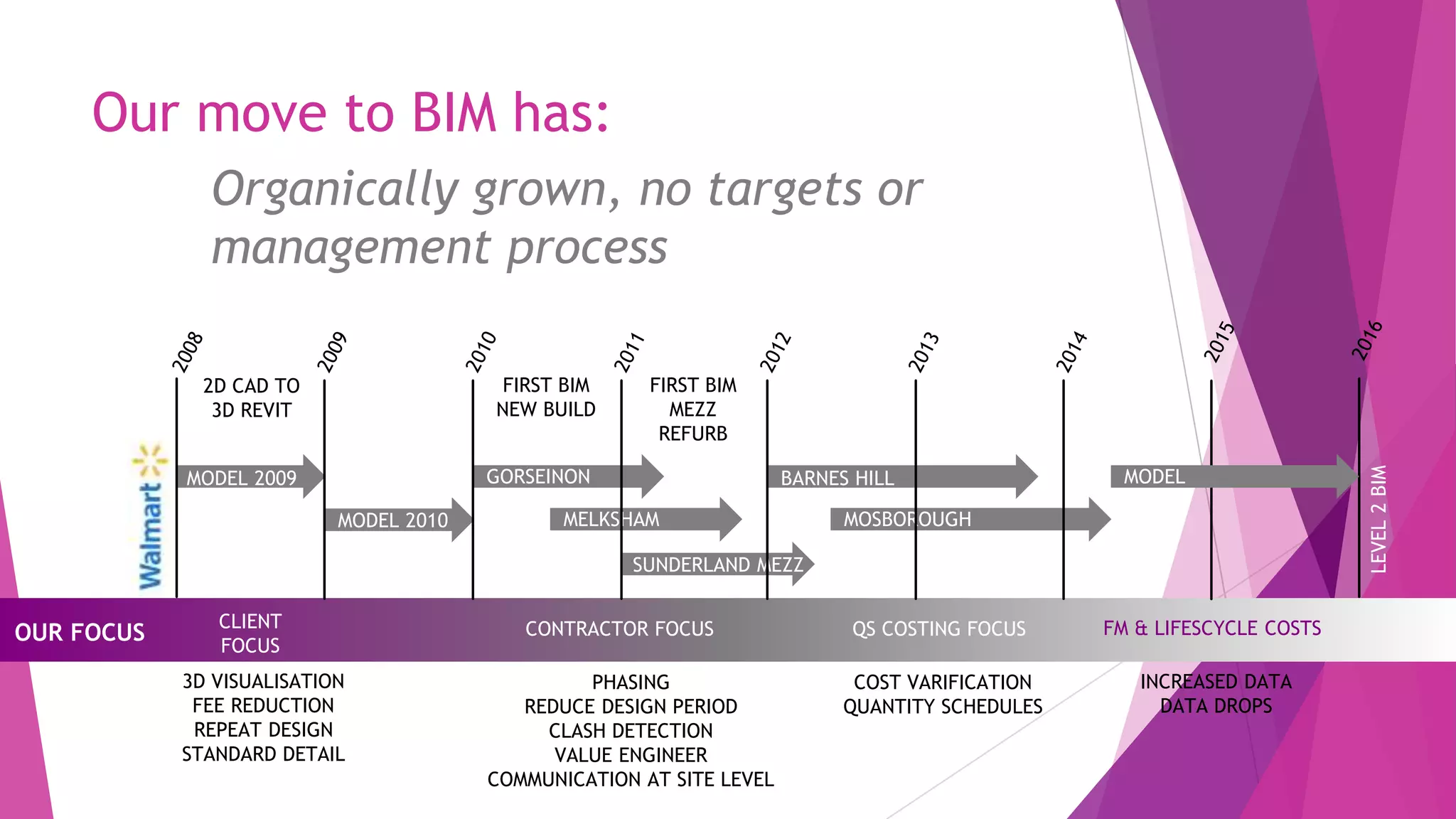 Our move to BIM has:

Organically grown, no targets or management process

2008

2009

2010

2011

2012

2013

2014

2015

2016

2D CAD TO 3D REVIT

FIRST BIM NEW BUILD

FIRST BIM MEZZ REFURB

Walmart

MODEL 2009

MODEL 2010

GORSEINON

MELKSHAM

SUNDERLAND MEZZ

BARNES HILL

MOSBOROUGH

MODEL

LEVEL 2 BIM

OUR FOCUS

CLIENT FOCUS

CONTRACTOR FOCUS

QS COSTING FOCUS

FM & LIFESCYCLE COSTS

3D VISUALISATION
FEE REDUCTION
REPEAT DESIGN
STANDARD DETAIL

PHASING
REDUCE DESIGN PERIOD
CLASH DETECTION
VALUE ENGINEER
COMMUNICATION AT SITE LEVEL

COST VARIFICATION
QUANTITY SCHEDULES

INCREASED DATA
DATA DROPS